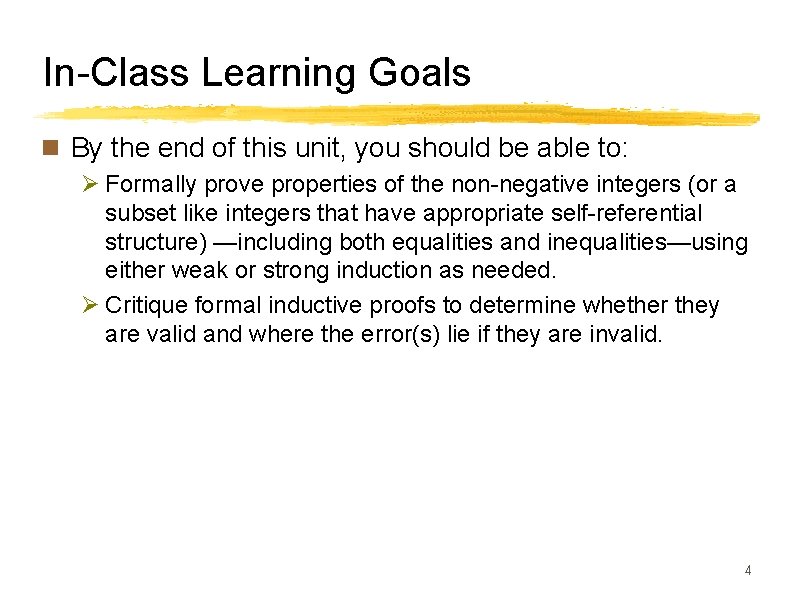 In-Class Learning Goals

By the end of this unit, you should be able to:

Formally prove properties of the non-negative integers (or a subset like integers that have appropriate self-referential structure) —including both equalities and inequalities—using either weak or strong induction as needed.

Critique formal inductive proofs to determine whether they are valid and where the error(s) lie if they are invalid.

4